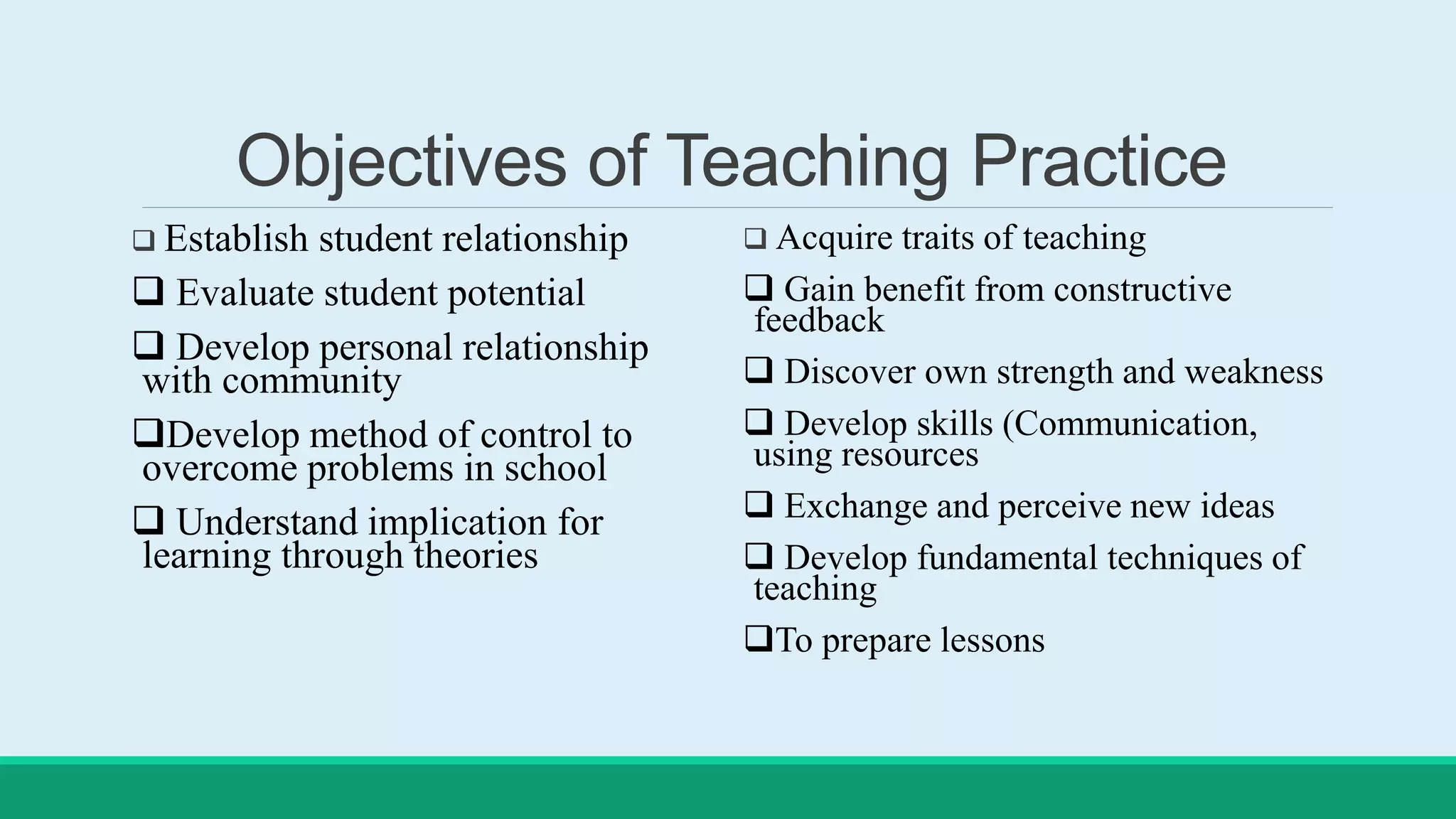 Objectives of Teaching Practice

❑ Establish student relationship

❑ Evaluate student potential

❑ Develop personal relationship with community

❑Develop method of control to overcome problems in school

❑ Understand implication for learning through theories

❑ Acquire traits of teaching

❑ Gain benefit from constructive feedback

❑ Discover own strength and weakness

❑ Develop skills (Communication, using resources

❑ Exchange and perceive new ideas

❑ Develop fundamental techniques of teaching

❑To prepare lessons